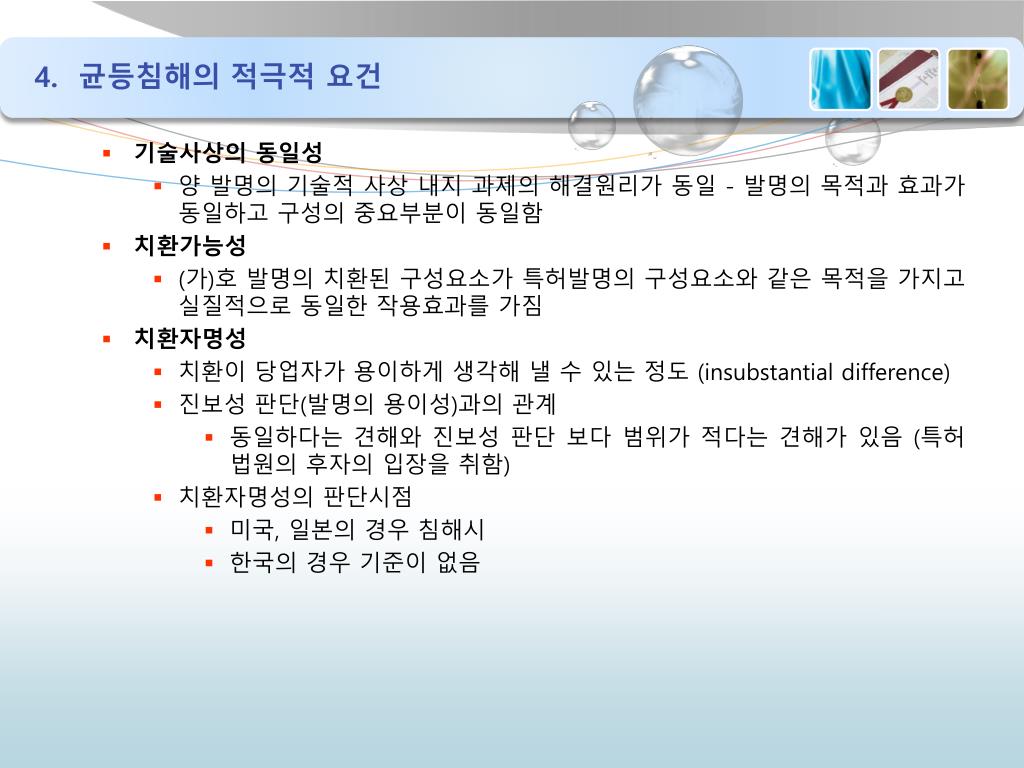 4. 균등침해의 적극적 요건

▪ 기술사상의 동일성
  ▪ 양 발명의 기술적 사상 내지 과제의 해결원리가 동일 - 발명의 목적과 효과가 동일하고 구성의 중요부분이 동일함
▪ 치환가능성
  ▪ (가)호 발명의 치환된 구성요소가 특허발명의 구성요소와 같은 목적을 가지고 실질적으로 동일한 작용효과를 가짐
▪ 치환자명성
  ▪ 치환이 당업자가 용이하게 생각해 낼 수 있는 정도 (insubstantial difference)
  ▪ 진보성 판단(발명의 용이성)과의 관계
    ▪ 동일하다는 견해와 진보성 판단 보다 범위가 적다는 견해가 있음 (특허법원의 후자의 입장을 취함)
  ▪ 치환자명성의 판단시점
    ▪ 미국, 일본의 경우 침해시
    ▪ 한국의 경우 기준이 없음